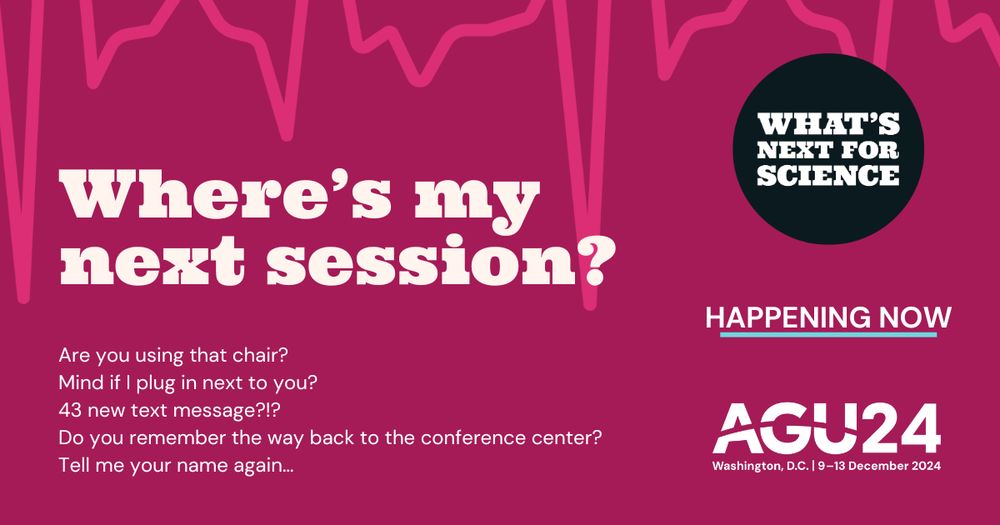 Where's my next session?

Are you using that chair?
Mind if I plug in next to you?
43 new text message?!?
Do you remember the way back to the conference center?
Tell me your name again...

WHAT'S NEXT FOR SCIENCE

HAPPENING NOW

AGU24
Washington, D.C. | 9–13 December 2024